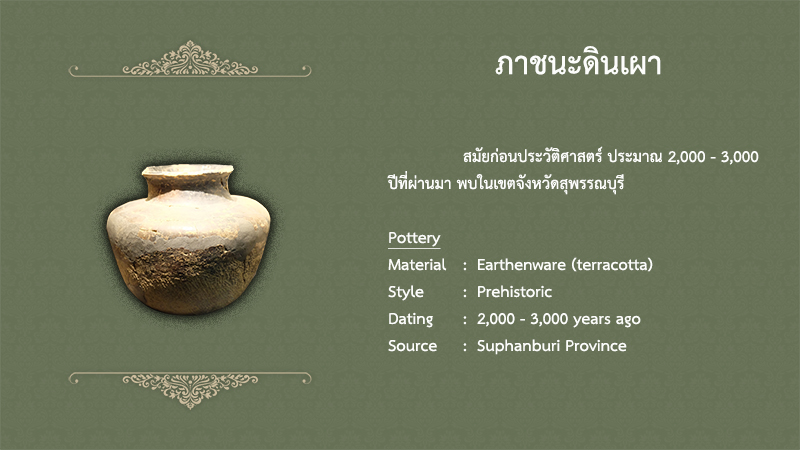 ภาชนะดินเผา

สมัยก่อนประวัติศาสตร์ ประมาณ 2,000 - 3,000 ปีที่ผ่านมา พบในเขตจังหวัดสุพรรณบุรี

Pottery

Material : Earthenware (terracotta)

Style : Prehistoric

Dating : 2,000 - 3,000 years ago

Source : Suphanburi Province